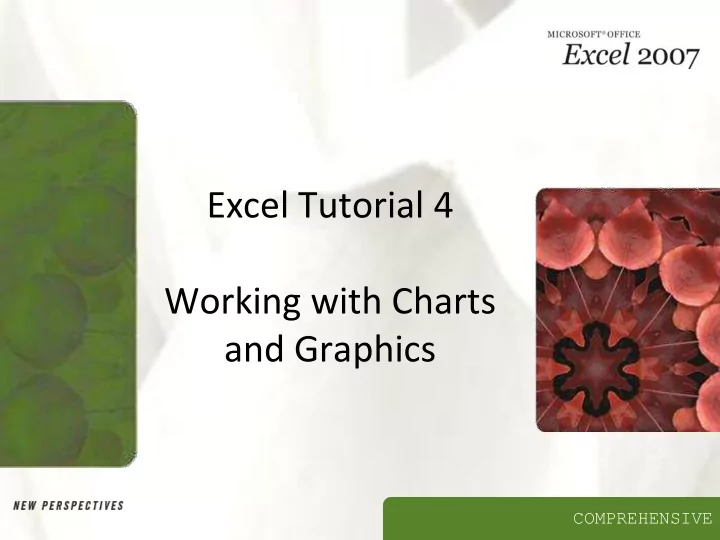 MICROSOFT® OFFICE
Excel 2007

Excel Tutorial 4

Working with Charts and Graphics

NEW PERSPECTIVES

COMPREHENSIVE